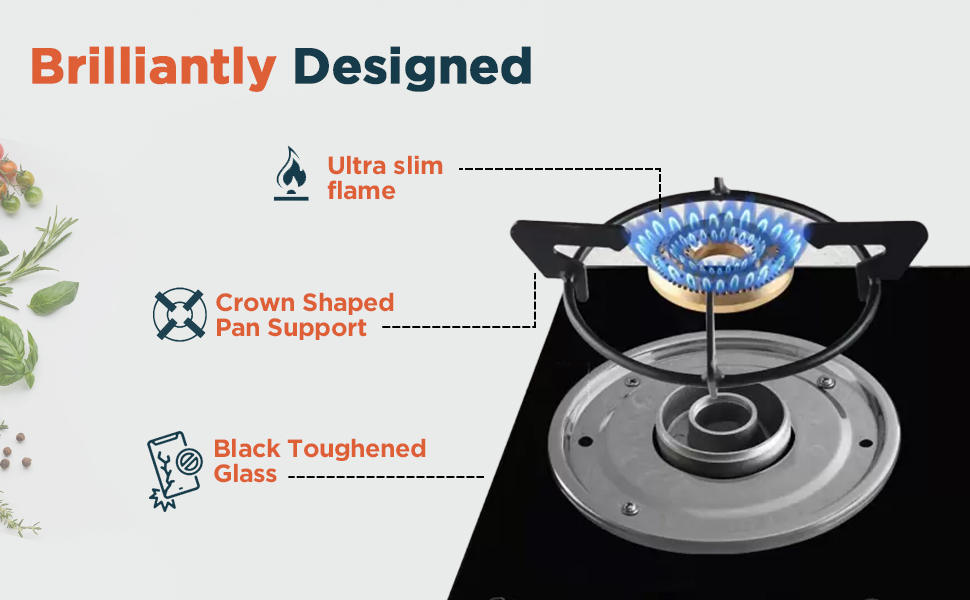 Brilliantly Designed

Ultra slim flame

Crown Shaped Pan Support

Black Toughened Glass